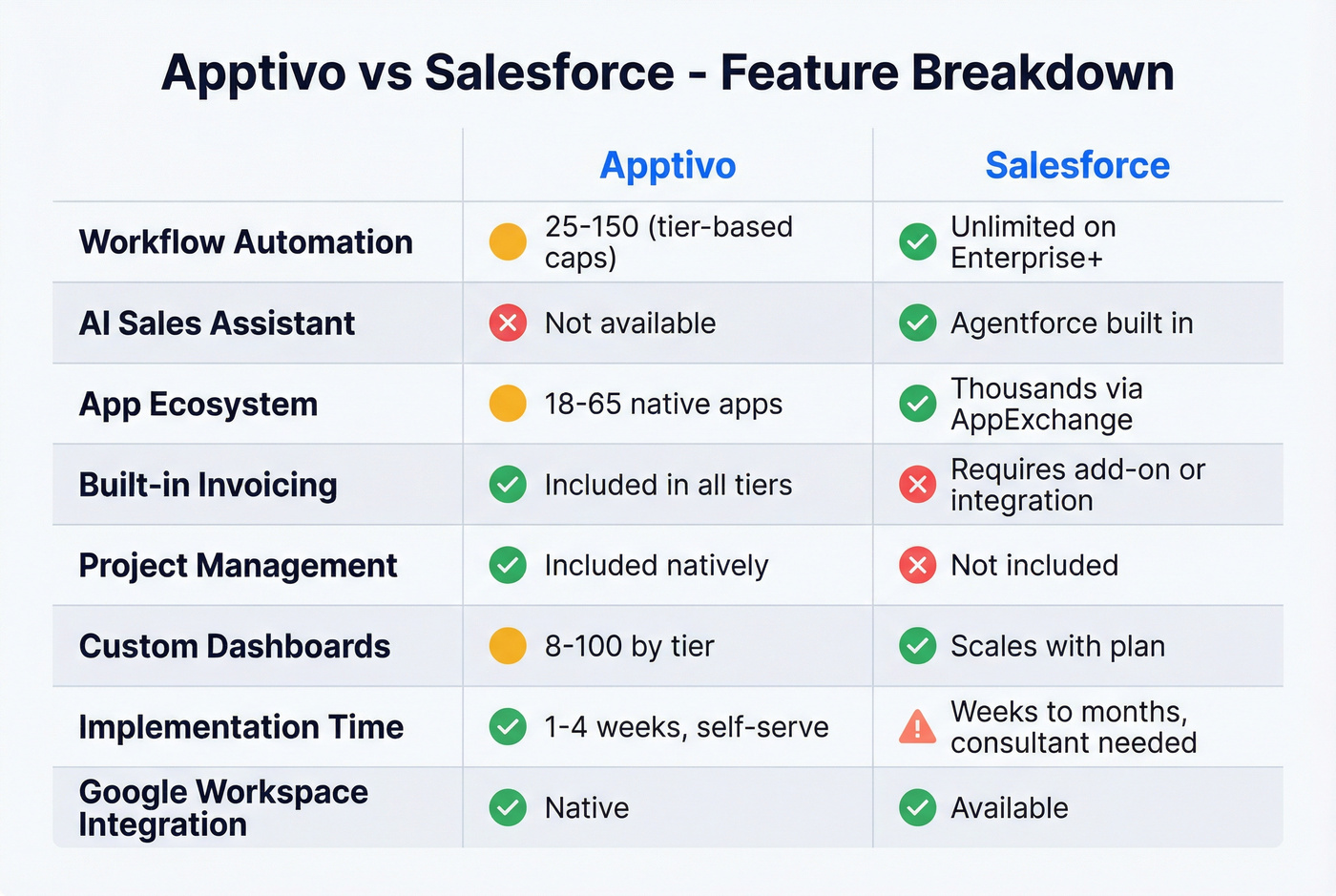 Apptivo vs Salesforce - Feature Breakdown

| | Apptivo | Salesforce |
|---|---|---|
| Workflow Automation | 25-150 (tier-based caps) | Unlimited on Enterprise+ |
| AI Sales Assistant | Not available | Agentforce built in |
| App Ecosystem | 18-65 native apps | Thousands via AppExchange |
| Built-in Invoicing | Included in all tiers | Requires add-on or integration |
| Project Management | Included natively | Not included |
| Custom Dashboards | 8-100 by tier | Scales with plan |
| Implementation Time | 1-4 weeks, self-serve | Weeks to months, consultant needed |
| Google Workspace Integration | Native | Available |